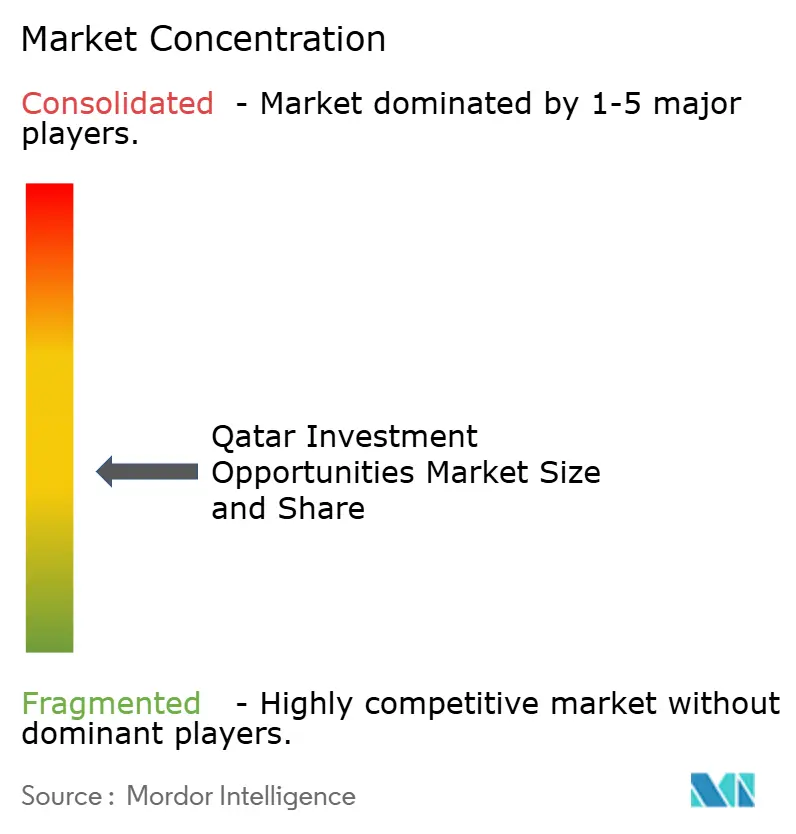 Market Concentration

Consolidated - Market dominated by 1-5 major players.

Qatar Investment Opportunities Market Size and Share

Fragmented - Highly competitive market without dominant players.

Source : Mordor Intelligence